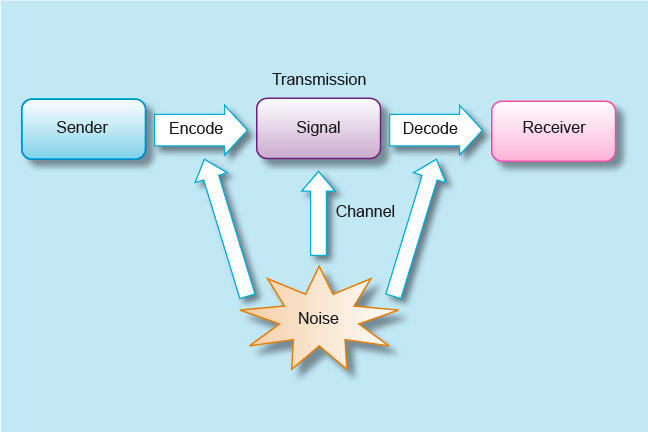 Transmission

Sender

Encode

Signal

Decode

Receiver

Channel

Noise